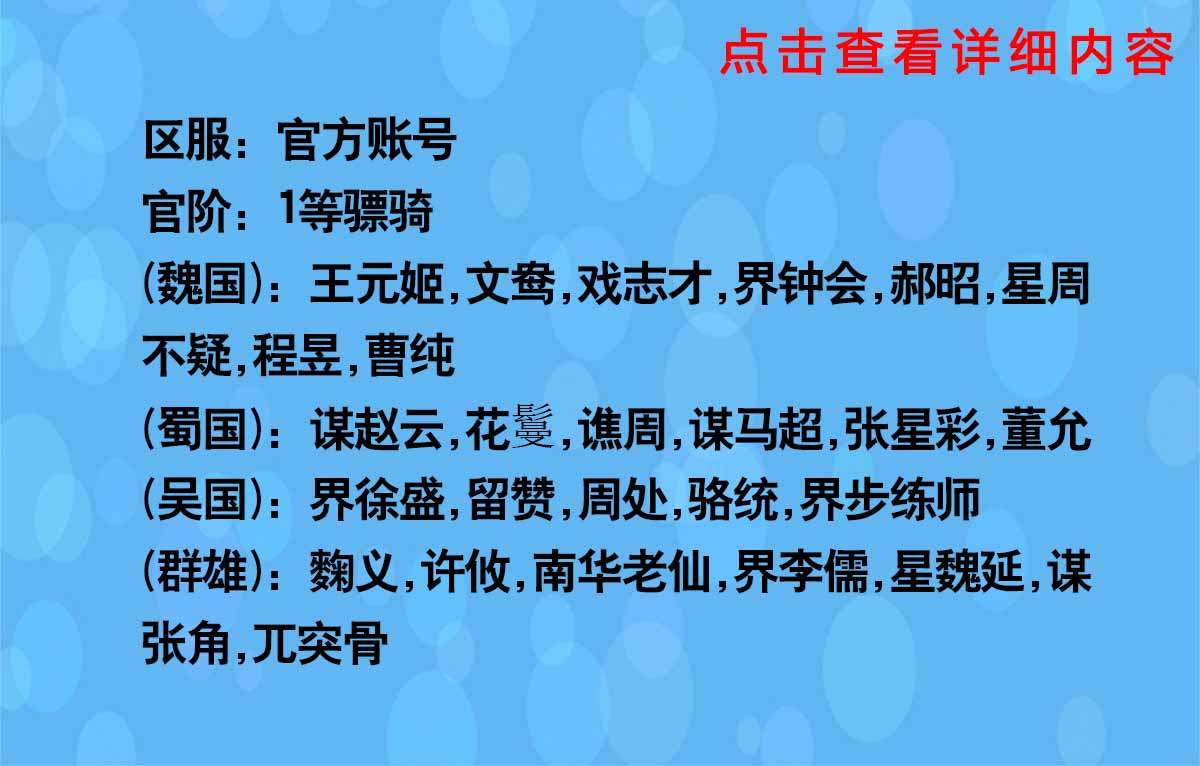 点击查看详细内容

区服：官方账号
官阶：1等骠骑
(魏国)：王元姬，文鸯，戏志才，界钟会，郝昭，星周不疑，程昱，曹纯
(蜀国)：谋赵云，花鬘，谯周，谋马超，张星彩，董允
(吴国)：界徐盛，留赞，周处，骆统，界步练师
(群雄)：麴义，许攸，南华老仙，界李儒，星魏延，谋张角，兀突骨